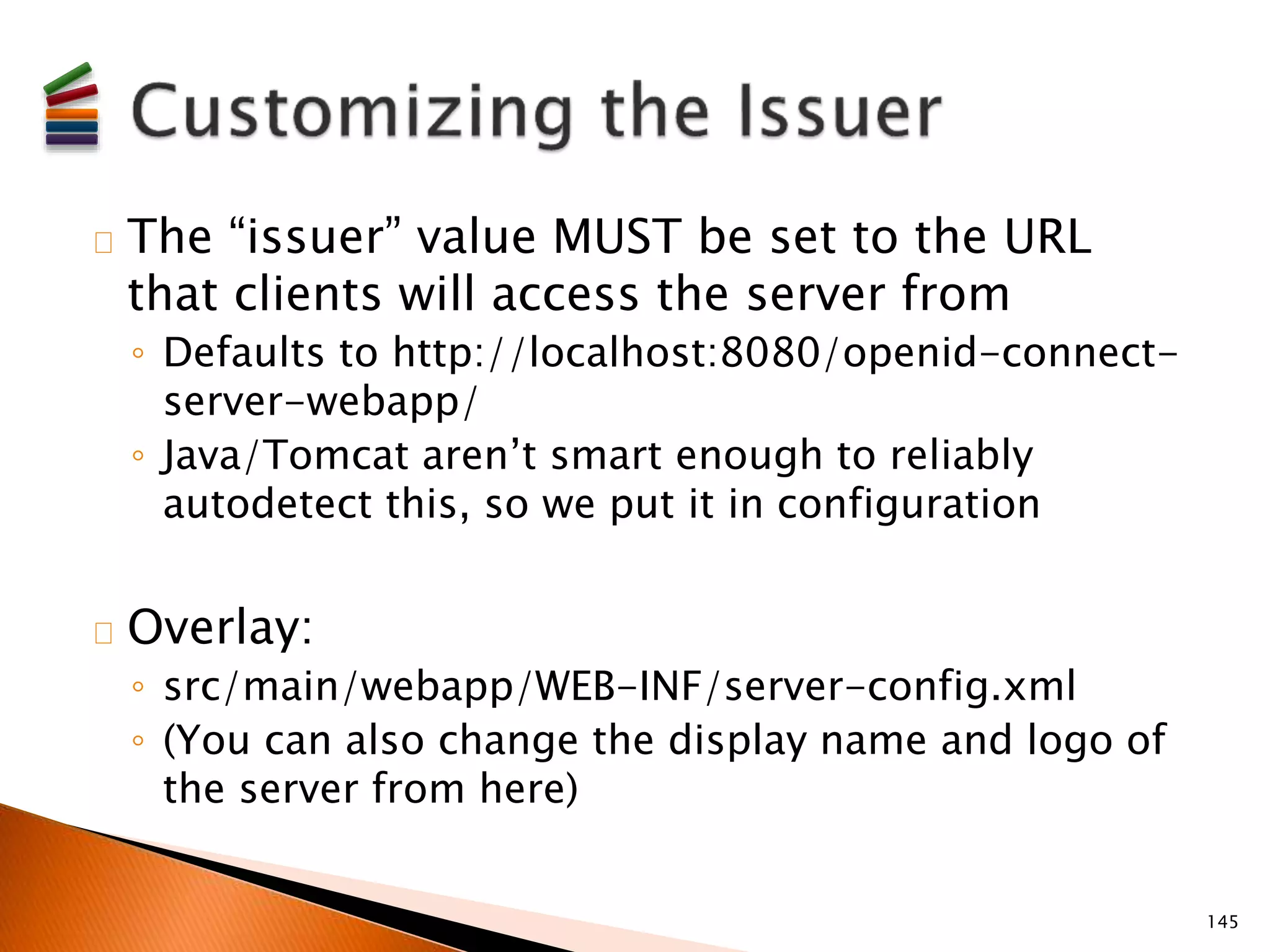 Customizing the Issuer

The “issuer” value MUST be set to the URL that clients will access the server from
◦ Defaults to http://localhost:8080/openid-connect-server-webapp/
◦ Java/Tomcat aren’t smart enough to reliably autodetect this, so we put it in configuration

Overlay:
◦ src/main/webapp/WEB-INF/server-config.xml
◦ (You can also change the display name and logo of the server from here)

145